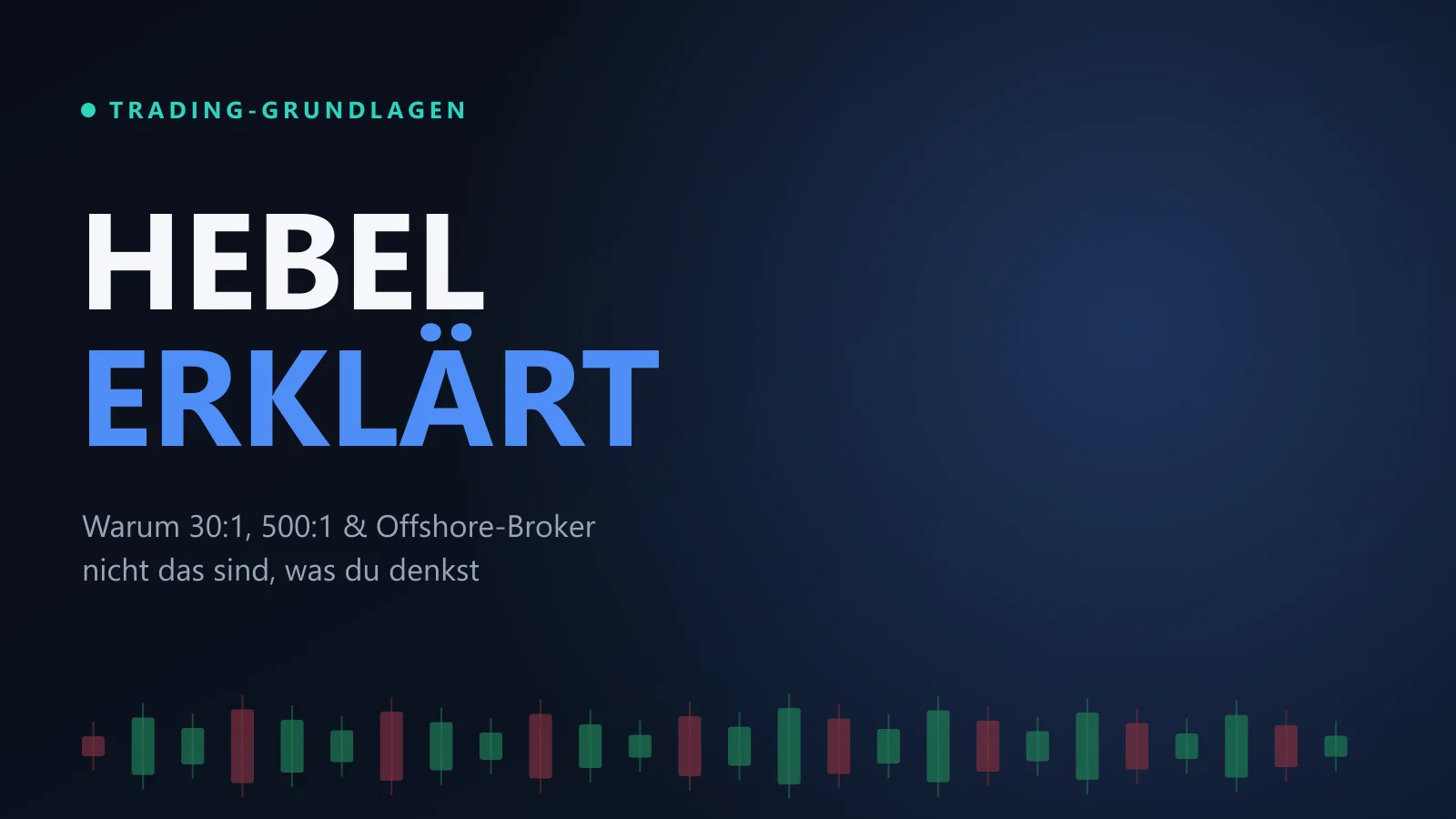 TRADING-GRUNDLAGEN

HEBEL
ERKLÄRT

Warum 30:1, 500:1 & Offshore-Broker nicht das sind, was du denkst